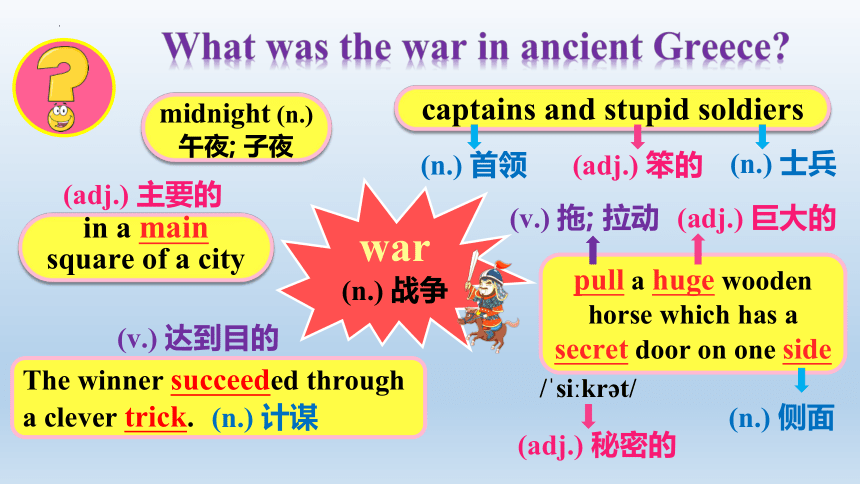 What was the war in ancient Greece?

midnight (n.)
午夜; 子夜

captains and stupid soldiers

(n.) 首领

(adj.) 笨的

(n.) 士兵

(adj.) 主要的

in a main square of a city

war
(n.) 战争

(v.) 拖; 拉动

(adj.) 巨大的

pull a huge wooden horse which has a secret door on one side

(v.) 达到目的

The winner succeeded through a clever trick. (n.) 计谋

/ˈsiːkrət/

(adj.) 秘密的

(n.) 侧面